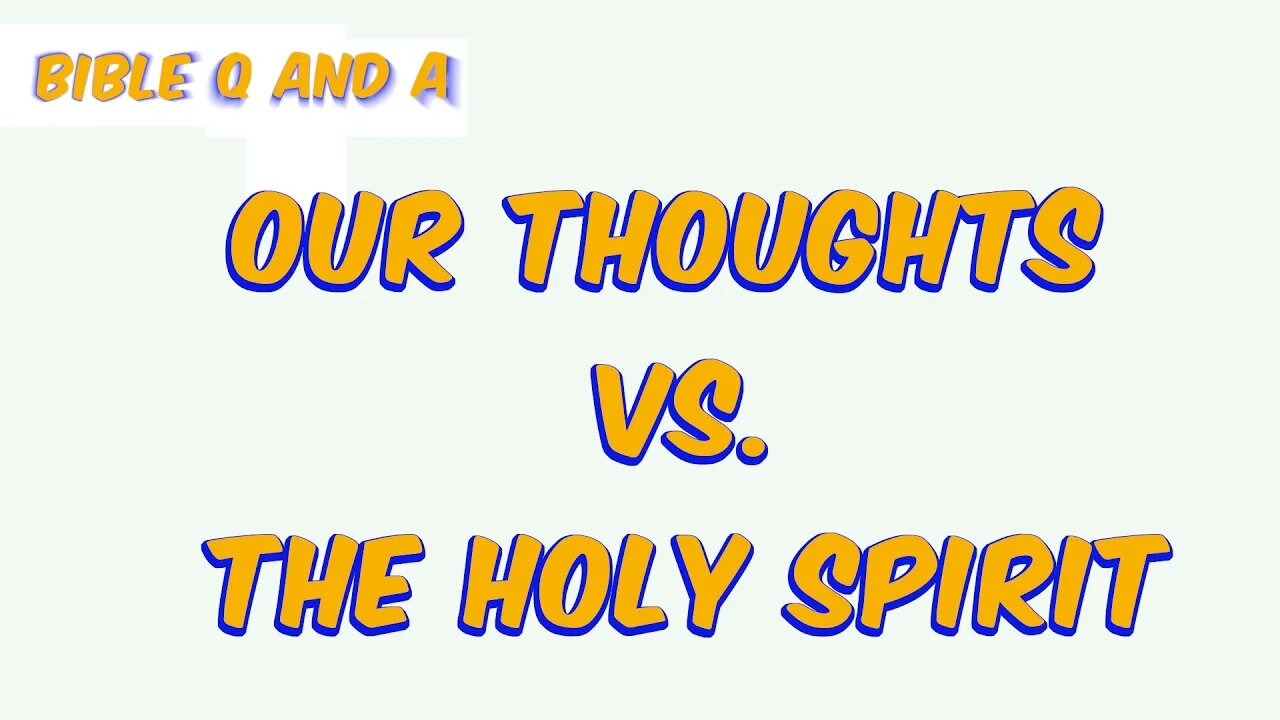 BIBLE Q AND A

OUR THOUGHTS
VS.
THE HOLY SPIRIT